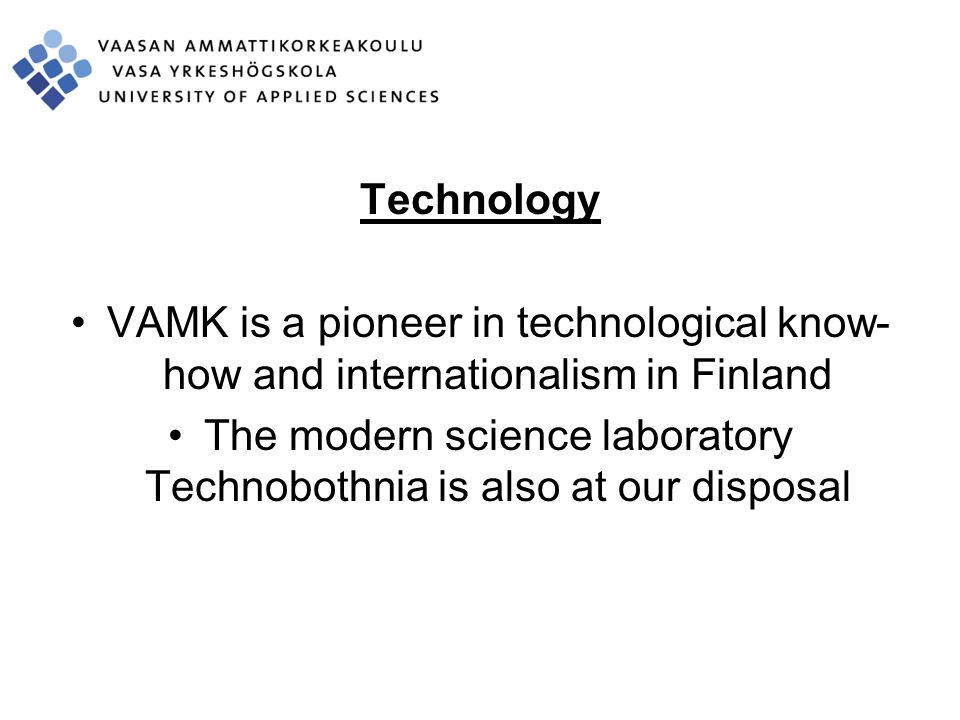 VAASAN AMMATTIKORKEAKOULU
VASA YRKESHÖGSKOLA
UNIVERSITY OF APPLIED SCIENCES

Technology

• VAMK is a pioneer in technological know-how and internationalism in Finland

• The modern science laboratory Technobothnia is also at our disposal